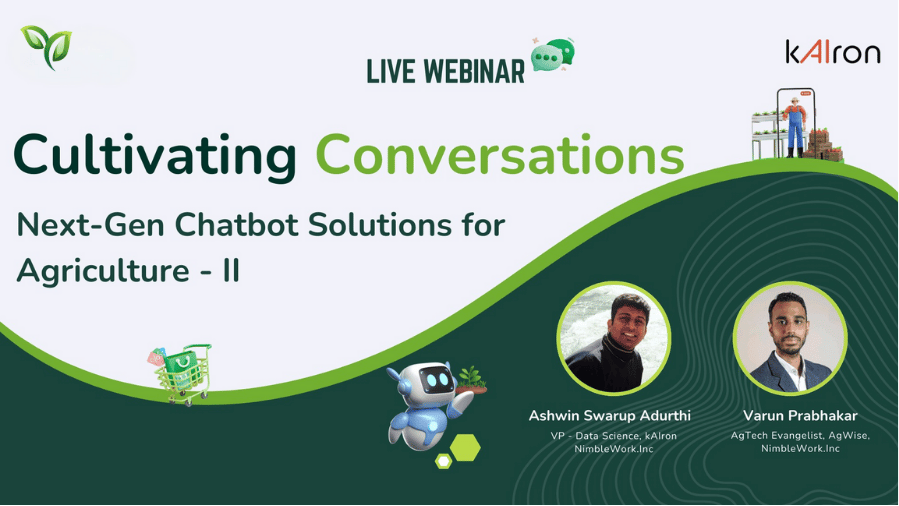 LIVE WEBINAR

kAIron

Cultivating Conversations

Next-Gen Chatbot Solutions for Agriculture - II

Ashwin Swarup Adurthi
VP - Data Science, kAIron
NimbleWork.Inc

Varun Prabhakar
AgTech Evangelist, AgWise,
NimbleWork.Inc